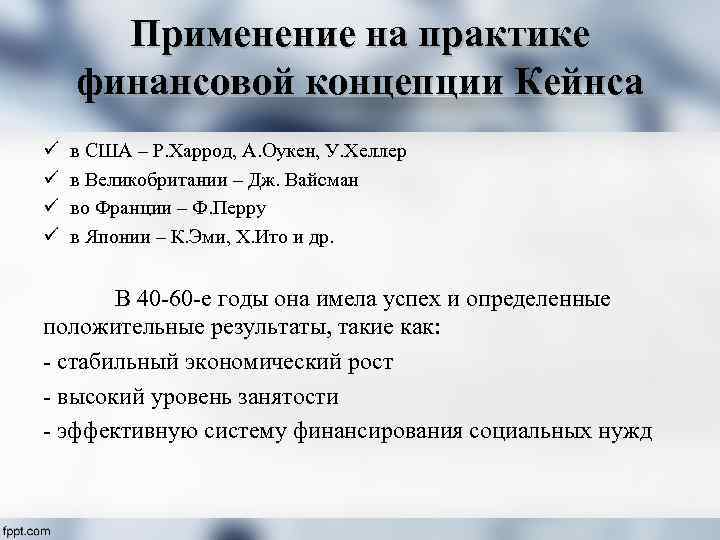 Применение на практике финансовой концепции Кейнса

✓ в США – Р.Харрод, А.Оукен, У.Хеллер
✓ в Великобритании – Дж. Вайсман
✓ во Франции – Ф.Перру
✓ в Японии – К.Эми, Х.Ито и др.

В 40-60-е годы она имела успех и определенные положительные результаты, такие как:
- стабильный экономический рост
- высокий уровень занятости
- эффективную систему финансирования социальных нужд

fppt.com